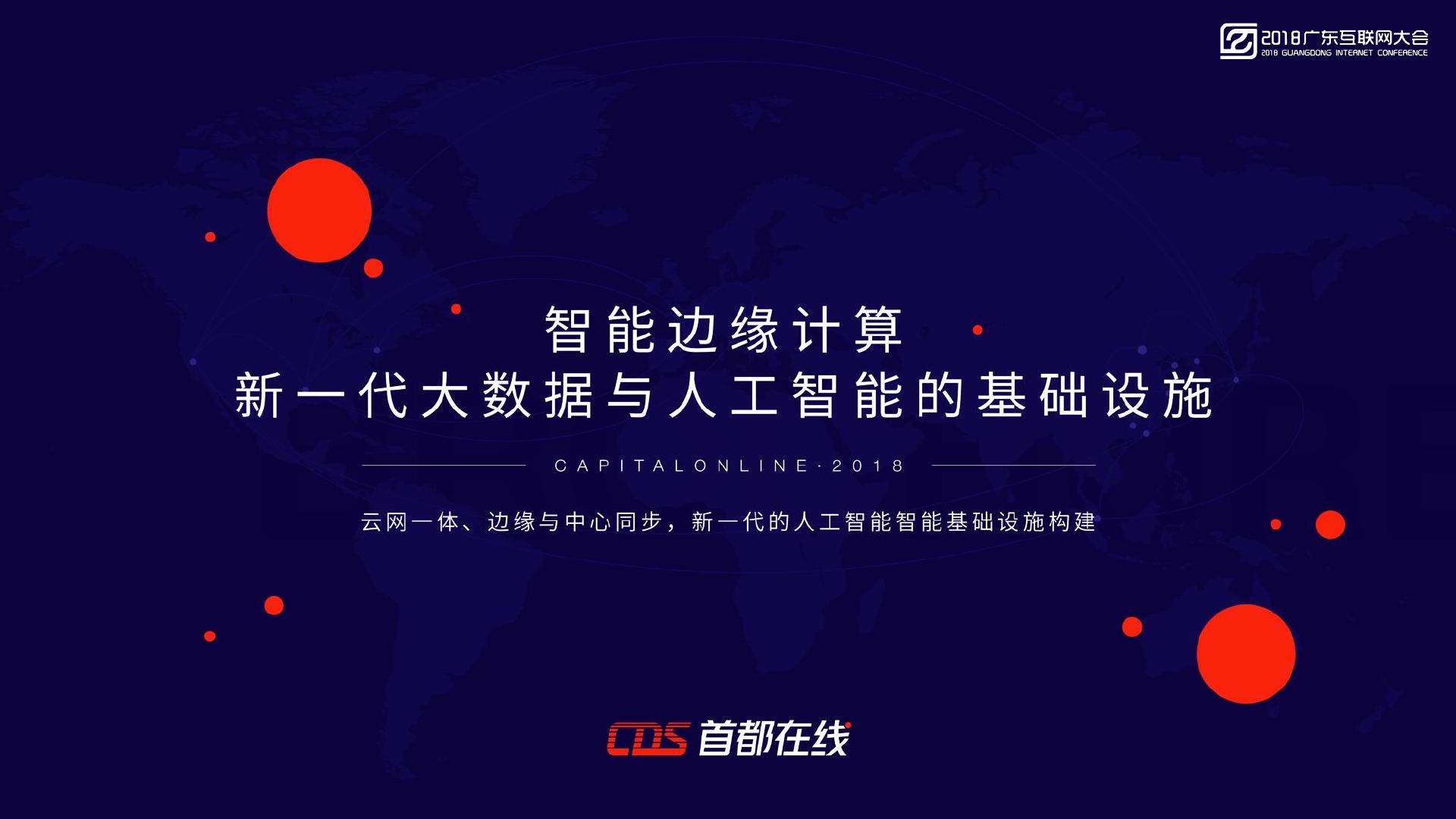 2018广东互联网大会
2018 GUANGDONG INTERNET CONFERENCE

智能边缘计算
新一代大数据与人工智能的基础设施

CAPITALONLINE·2018

云网一体、边缘与中心同步，新一代的人工智能智能基础设施构建

CDS 首都在线